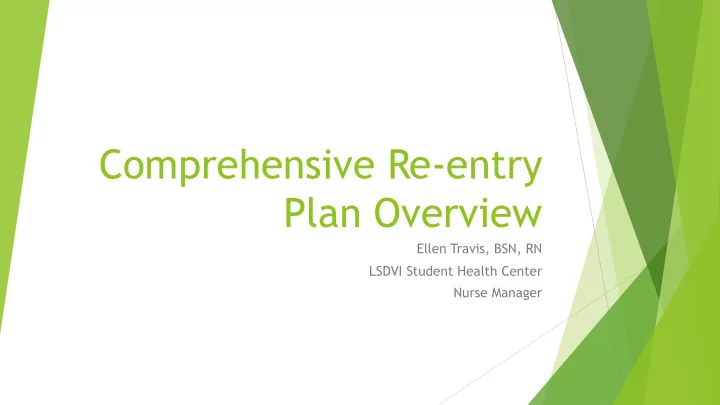 Comprehensive Re-entry Plan Overview

Ellen Travis, BSN, RN

LSDVI Student Health Center

Nurse Manager